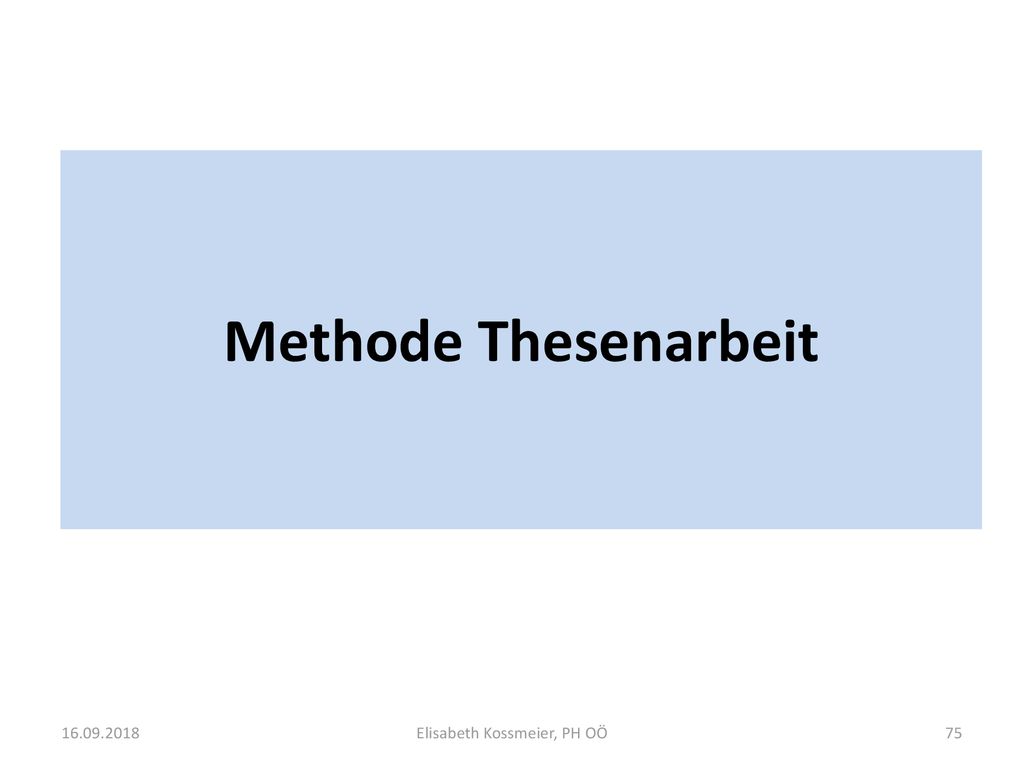 Methode Thesenarbeit

16.09.2018

Elisabeth Kossmeier, PH OÖ

75